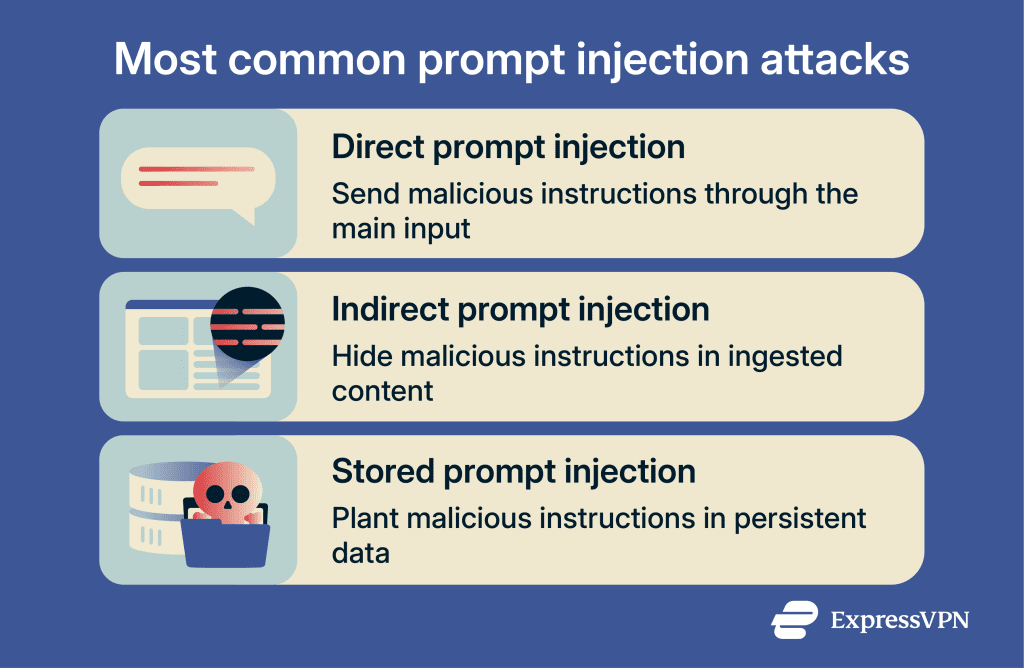 Most common prompt injection attacks

Direct prompt injection
Send malicious instructions through the main input

Indirect prompt injection
Hide malicious instructions in ingested content

Stored prompt injection
Plant malicious instructions in persistent data

ExpressVPN